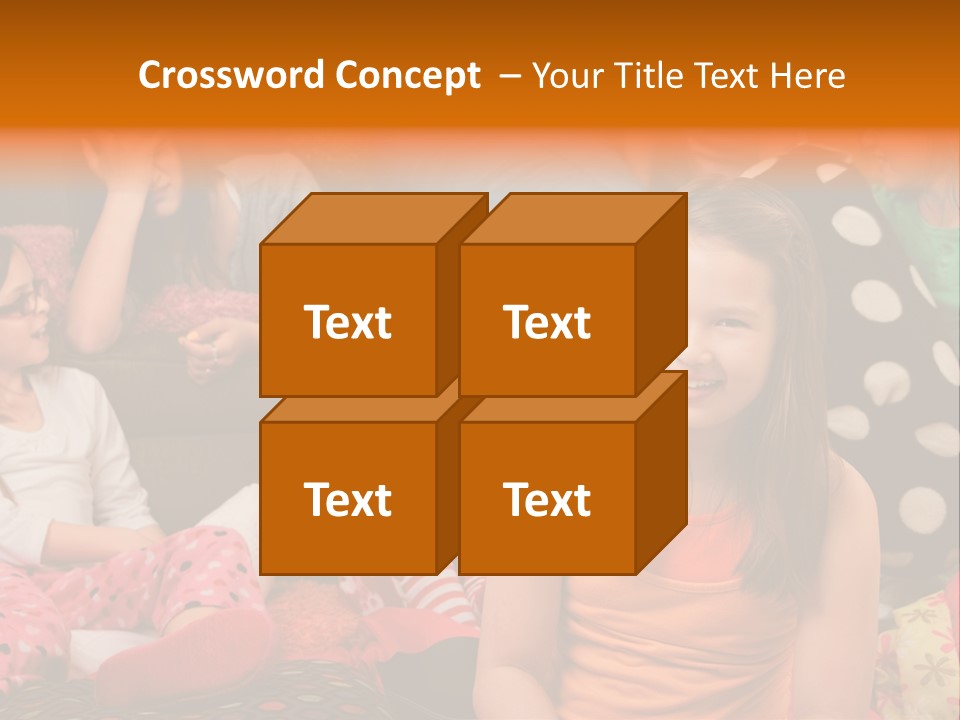 Crossword Concept – Your Title Text Here

Text

Text

Text

Text